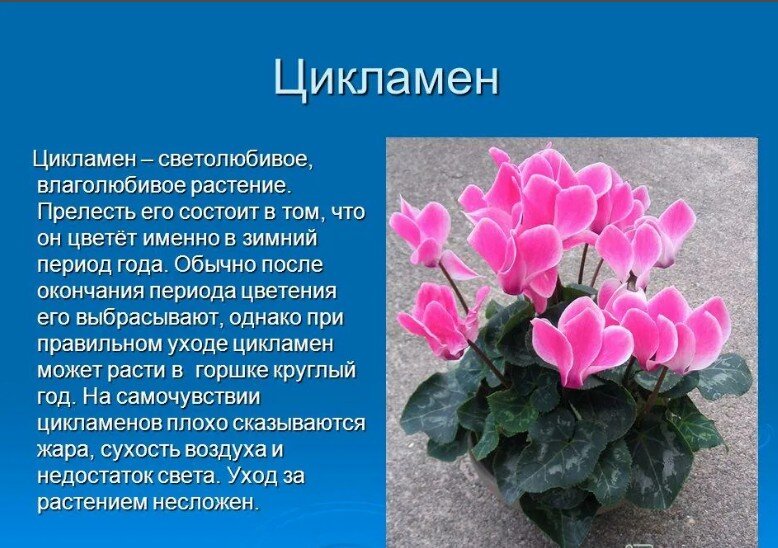 Цикламен

Цикламен – светолюбивое, влаголюбивое растение. Прелесть его состоит в том, что он цветёт именно в зимний период года. Обычно после окончания периода цветения его выбрасывают, однако при правильном уходе цикламен может расти в горшке круглый год. На самочувствии цикламенов плохо сказываются жара, сухость воздуха и недостаток света. Уход за растением несложен.